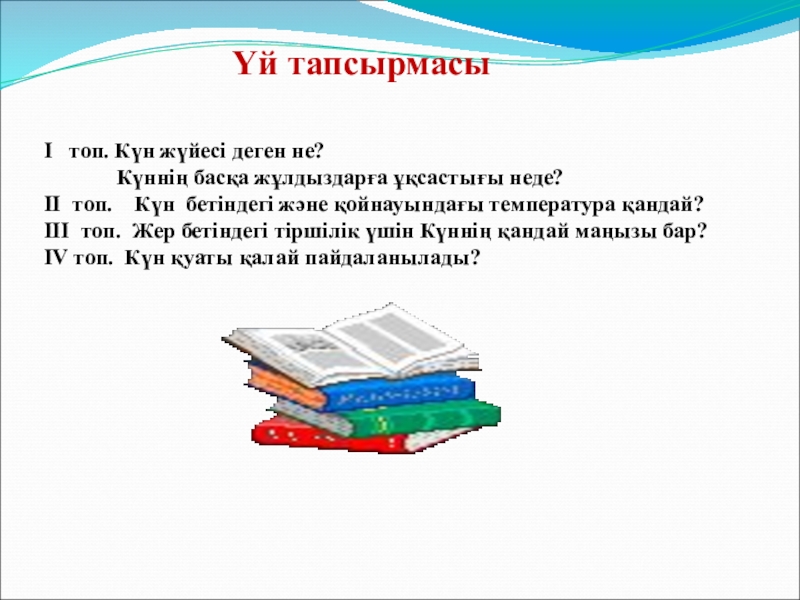 Үй тапсырмасы

I топ. Күн жүйесі деген не?
Күннің басқа жұлдыздарға ұқсастығы неде?
II топ. Күн бетіндегі және қойнауындағы температура қандай?
III топ. Жер бетіндегі тіршілік үшін Күннің қандай маңызы бар?
IV топ. Күн қуаты қалай пайдаланылады?